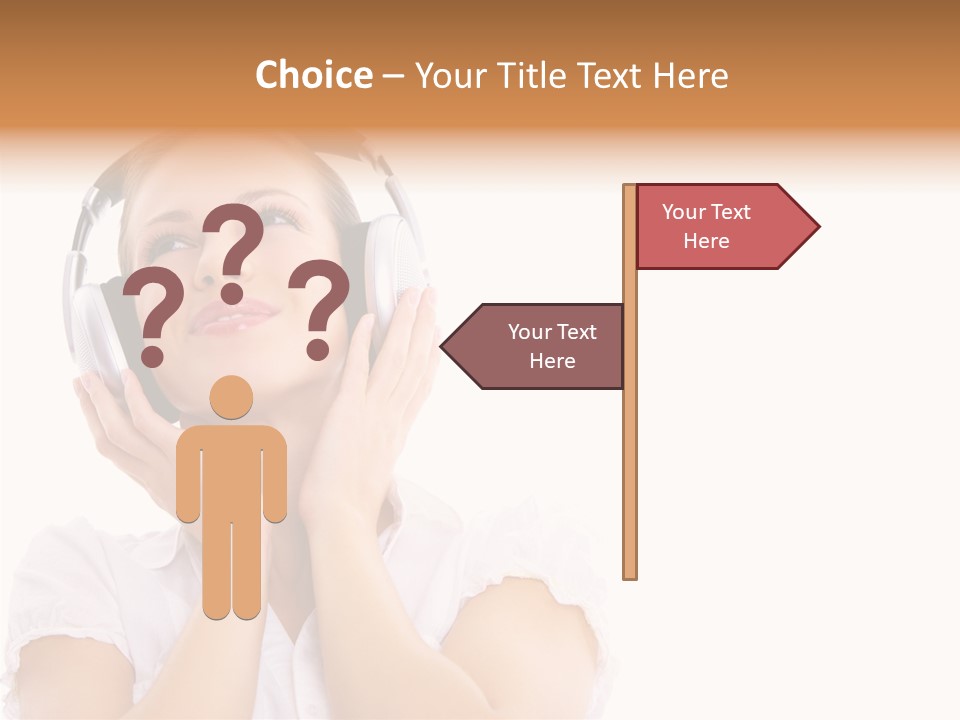 Choice – Your Title Text Here

? ? ?

Your Text Here

Your Text Here